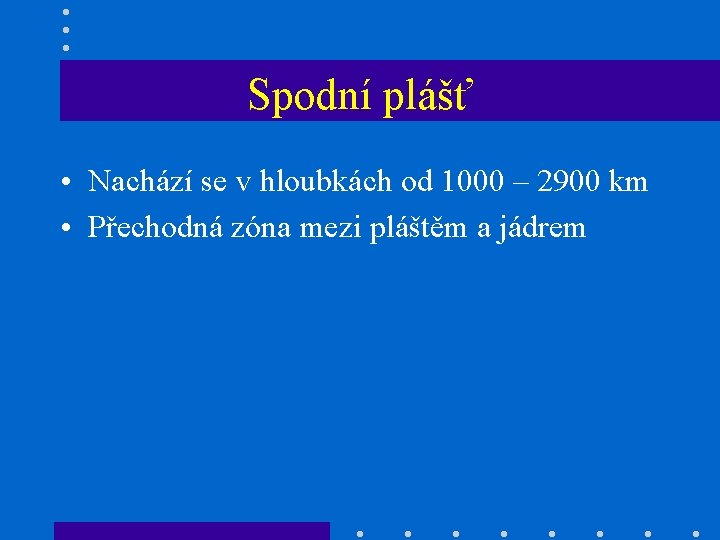 Spodní plášť

• Nachází se v hloubkách od 1000 – 2900 km
• Přechodná zóna mezi pláštěm a jádrem